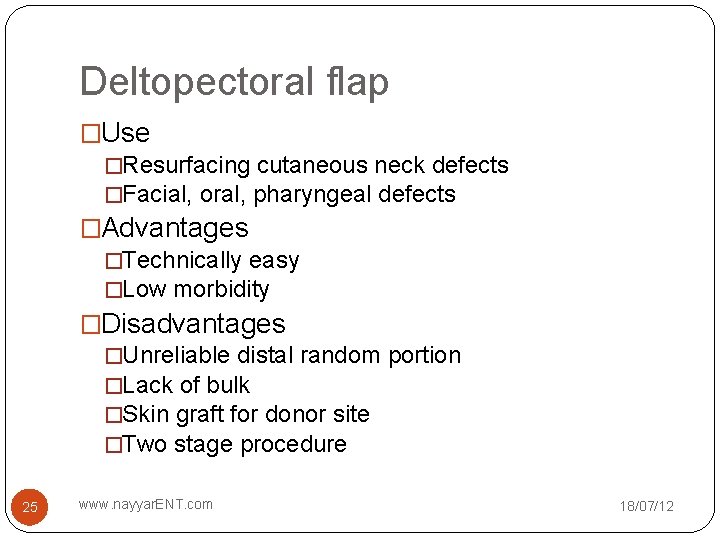 Deltopectoral flap

□Use
□Resurfacing cutaneous neck defects
□Facial, oral, pharyngeal defects
□Advantages
□Technically easy
□Low morbidity
□Disadvantages
□Unreliable distal random portion
□Lack of bulk
□Skin graft for donor site
□Two stage procedure

25 www.nayyarENT.com 18/07/12